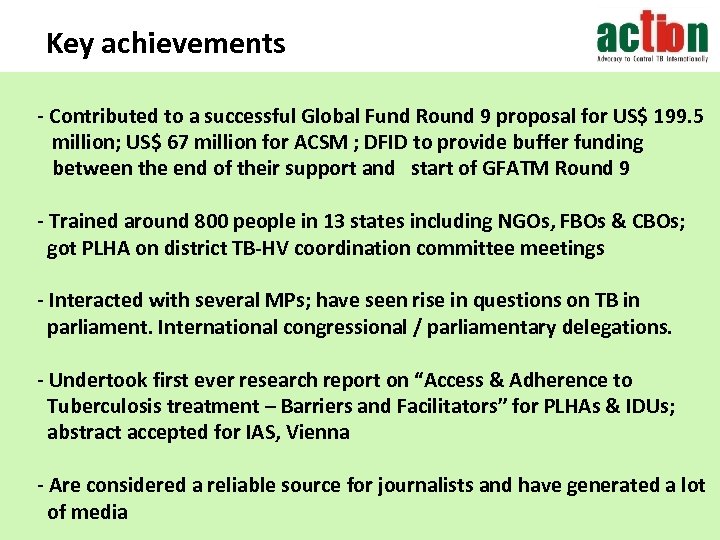 Key achievements

action
Advocacy to Control TB Internationally

- Contributed to a successful Global Fund Round 9 proposal for US$ 199.5 million; US$ 67 million for ACSM ; DFID to provide buffer funding between the end of their support and start of GFATM Round 9

- Trained around 800 people in 13 states including NGOs, FBOs & CBOs; got PLHA on district TB-HV coordination committee meetings

- Interacted with several MPs; have seen rise in questions on TB in parliament. International congressional / parliamentary delegations.

- Undertook first ever research report on “Access & Adherence to Tuberculosis treatment – Barriers and Facilitators” for PLHAs & IDUs; abstract accepted for IAS, Vienna

- Are considered a reliable source for journalists and have generated a lot of media